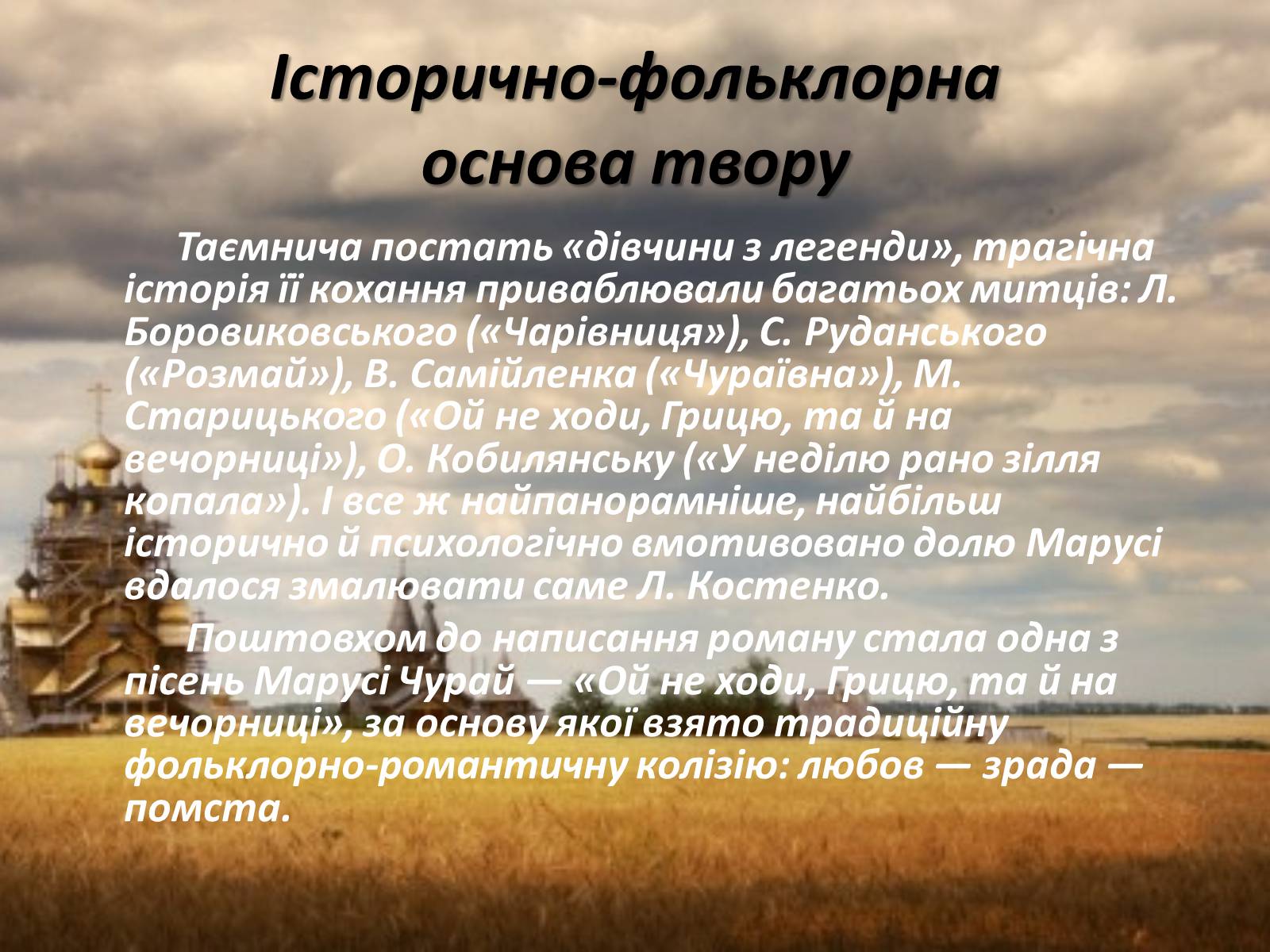 Історично-фольклорна основа твору

Таємнича постать «дівчини з легенди», трагічна історія її кохання приваблювали багатьох митців: Л. Боровиковського («Чарівниця»), С. Руданського («Розмай»), В. Самійленка («Чураївна»), М. Старицького («Ой не ходи, Грицю, та й на вечорниці»), О. Кобилянську («У неділю рано зілля копала»). І все ж найпанорамніше, найбільш історично й психологічно вмотивовано долю Марусі вдалося змалювати саме Л. Костенко.

Поштовхом до написання роману стала одна з пісень Марусі Чурай — «Ой не ходи, Грицю, та й на вечорниці», за основу якої взято традиційну фольклорно-романтичну колізію: любов — зрада — помста.